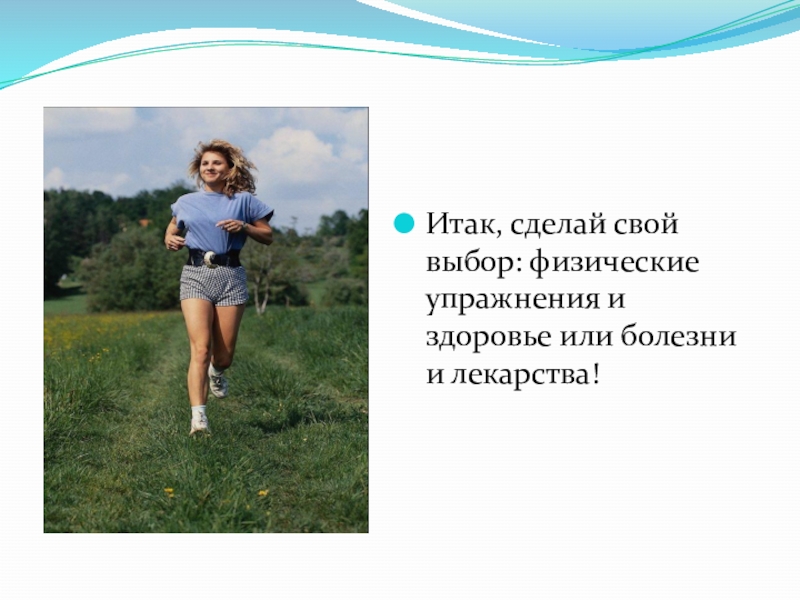 Итак, сделай свой выбор: физические упражнения и здоровье или болезни и лекарства!